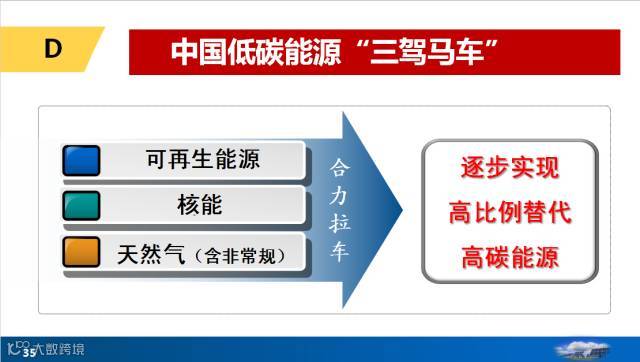 D

中国低碳能源“三驾马车”

可再生能源

核能

天然气（含非常规）

合力拉车

逐步实现
高比例替代
高碳能源

35 大数跨境